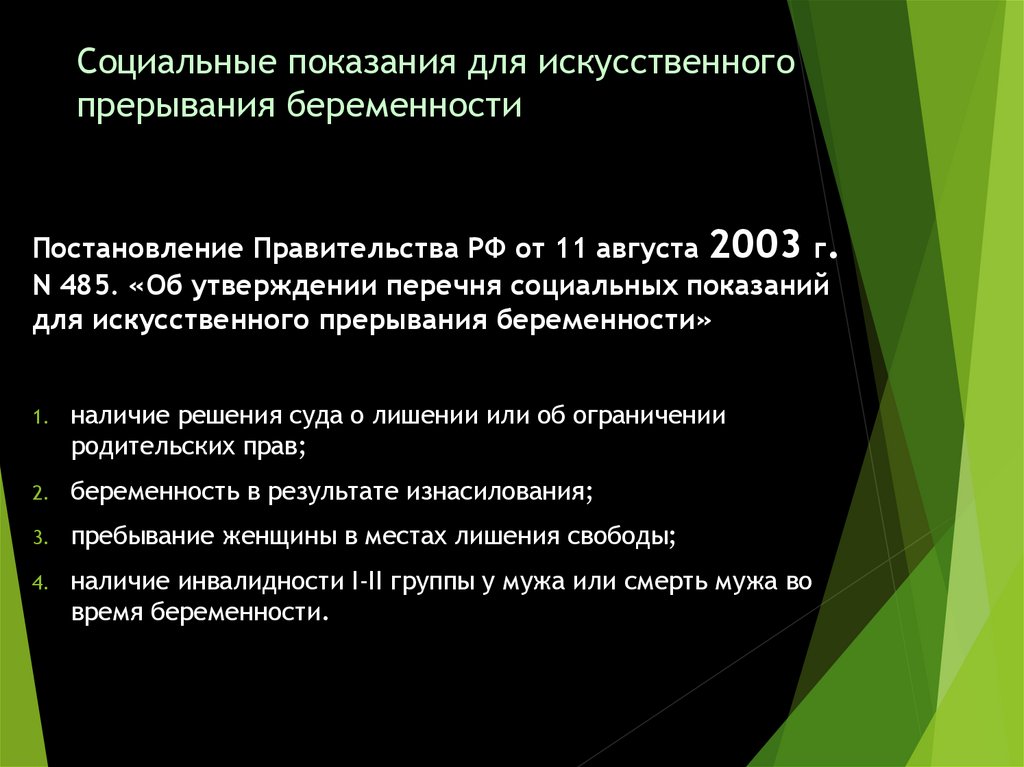 Социальные показания для искусственного прерывания беременности

Постановление Правительства РФ от 11 августа 2003 г. N 485. «Об утверждении перечня социальных показаний для искусственного прерывания беременности»

1. наличие решения суда о лишении или об ограничении родительских прав;
2. беременность в результате изнасилования;
3. пребывание женщины в местах лишения свободы;
4. наличие инвалидности I-II группы у мужа или смерть мужа во время беременности.